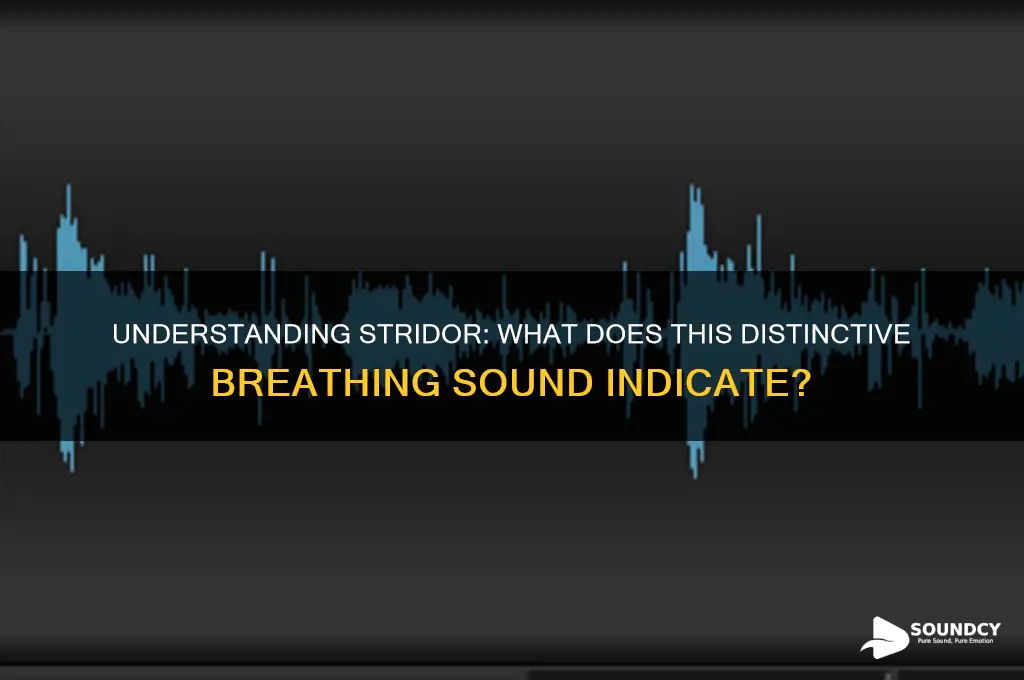 UNDERSTANDING STRIDOR: WHAT DOES THIS DISTINCTIVE BREATHING SOUND INDICATE?

SOUNDCY
Pure Sound, Pure Emotion